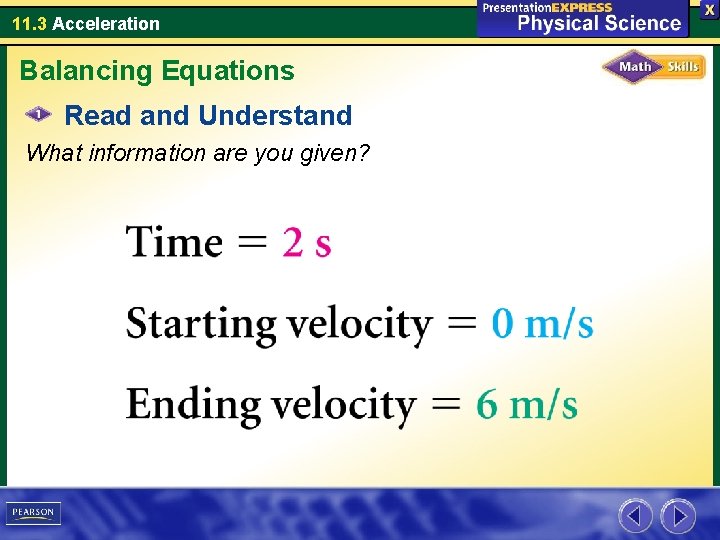 11.3 Acceleration

PresentationEXPRESS
Physical Science

X

Balancing Equations

Math Skills

1 Read and Understand

What information are you given?

Time = 2 s

Starting velocity = 0 m/s

Ending velocity = 6 m/s

PEARSON